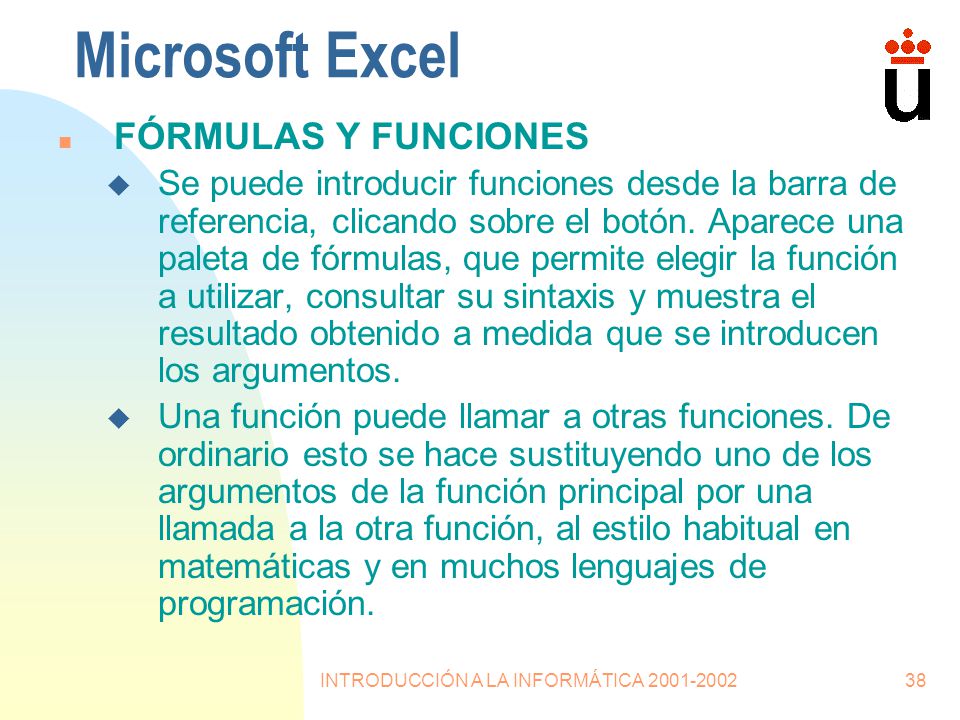 Microsoft Excel

FÓRMULAS Y FUNCIONES

Se puede introducir funciones desde la barra de referencia, clicando sobre el botón. Aparece una paleta de fórmulas, que permite elegir la función a utilizar, consultar su sintaxis y muestra el resultado obtenido a medida que se introducen los argumentos.

Una función puede llamar a otras funciones. De ordinario esto se hace sustituyendo uno de los argumentos de la función principal por una llamada a la otra función, al estilo habitual en matemáticas y en muchos lenguajes de programación.

INTRODUCCIÓN A LA INFORMÁTICA 2001-2002

38